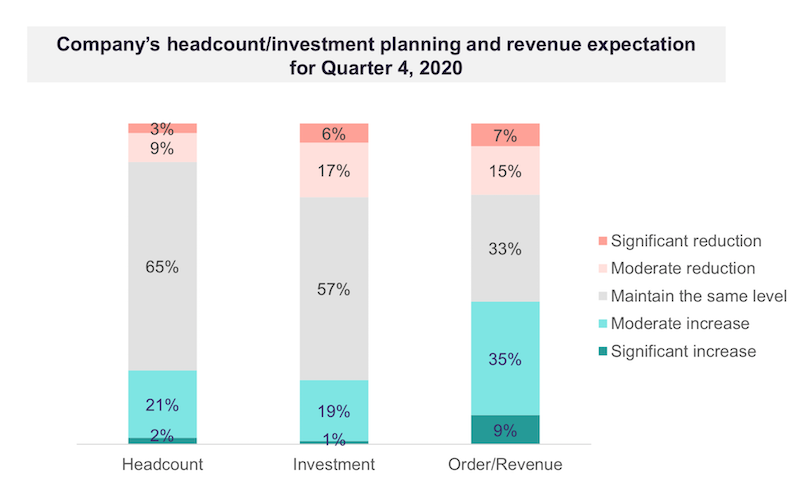 Company's headcount/investment planning and revenue expectation for Quarter 4, 2020

3%
9%
65%
21%
2%
Headcount

6%
17%
57%
19%
1%
Investment

7%
15%
33%
35%
9%
Order/Revenue

Significant reduction
Moderate reduction
Maintain the same level
Moderate increase
Significant increase